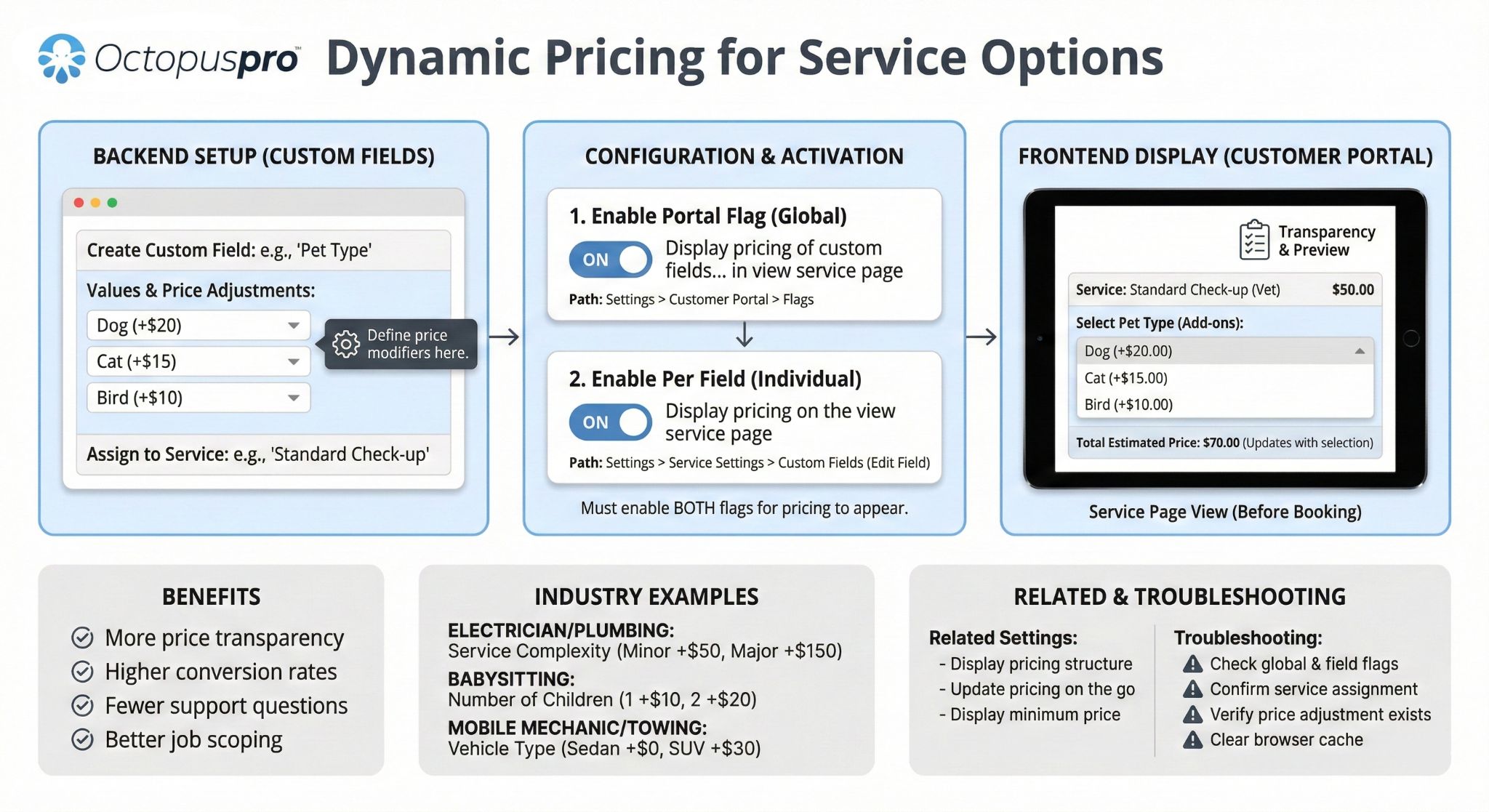 Octopuspro™ Dynamic Pricing for Service Options

BACKEND SETUP (CUSTOM FIELDS)

Create Custom Field: e.g., 'Pet Type'

Values & Price Adjustments:

Dog (+$20)

Cat (+$15)

Bird (+$10)

Define price modifiers here.

Assign to Service: e.g., 'Standard Check-up'

CONFIGURATION & ACTIVATION

1. Enable Portal Flag (Global)

ON Display pricing of custom fields... in view service page

Path: Settings > Customer Portal > Flags

2. Enable Per Field (Individual)

ON Display pricing on the view service page

Path: Settings > Service Settings > Custom Fields (Edit Field)

Must enable BOTH flags for pricing to appear.

FRONTEND DISPLAY (CUSTOMER PORTAL)

Transparency & Preview

Service: Standard Check-up (Vet) $50.00

Select Pet Type (Add-ons):

Dog (+$20.00)

Cat (+$15.00)

Bird (+$10.00)

Total Estimated Price: $70.00 (Updates with selection)

Service Page View (Before Booking)

BENEFITS

More price transparency

Higher conversion rates

Fewer support questions

Better job scoping

INDUSTRY EXAMPLES

ELECTRICIAN/PLUMBING:
Service Complexity (Minor +$50, Major +$150)

BABYSITTING:
Number of Children (1 +$10, 2 +$20)

MOBILE MECHANIC/TOWING:
Vehicle Type (Sedan +$0, SUV +$30)

RELATED & TROUBLESHOOTING

Related Settings:
- Display pricing structure
- Update pricing on the go
- Display minimum price

Troubleshooting:
Check global & field flags
Confirm service assignment
Verify price adjustment exists
Clear browser cache